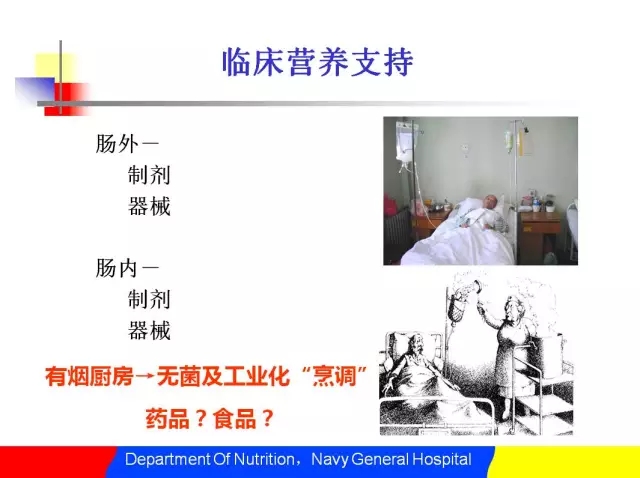 临床营养支持

肠外－
制剂
器械

肠内－
制剂
器械

有烟厨房→无菌及工业化“烹调”

药品？食品？

Department Of Nutrition，Navy General Hospital